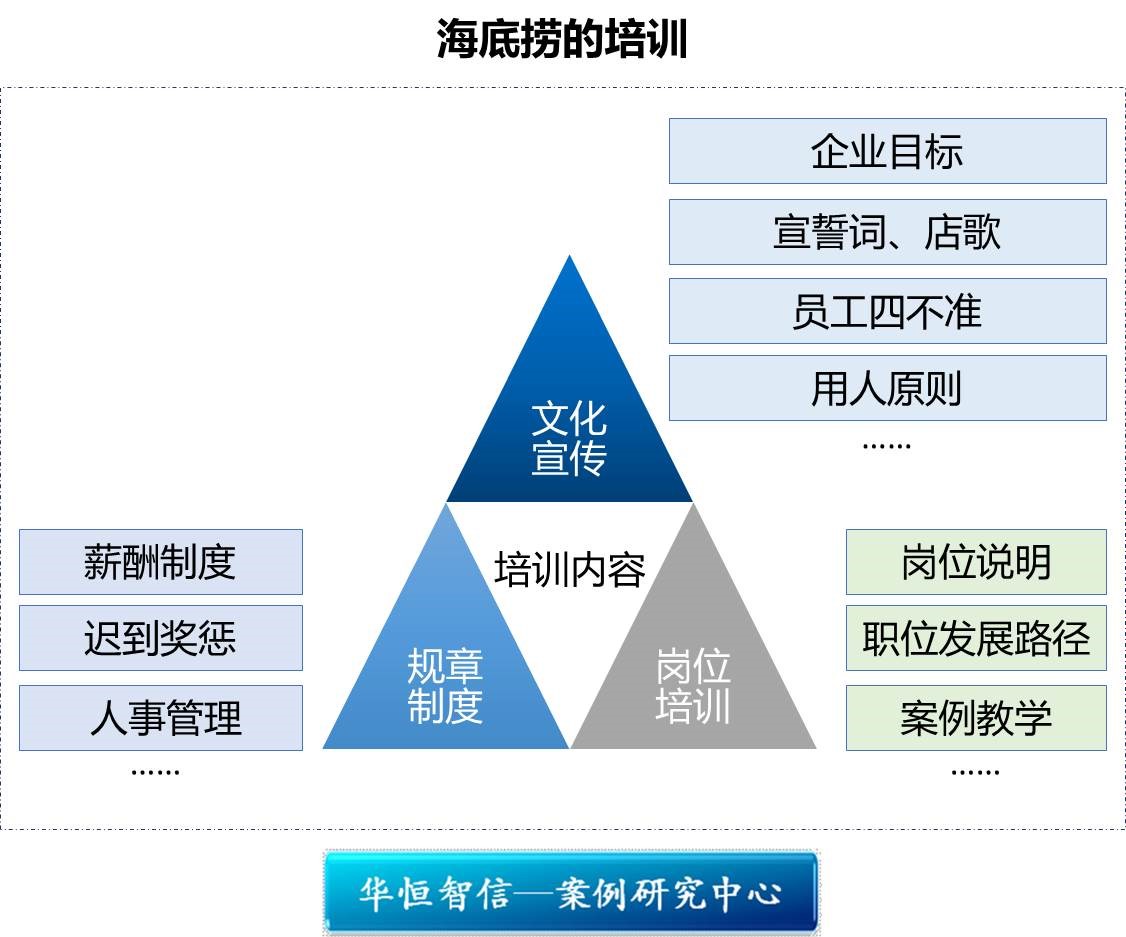 海底捞的培训

企业目标
宣誓词、店歌
员工四不准
用人原则
……

文化宣传

培训内容

规章制度

岗位培训

薪酬制度
迟到奖惩
人事管理
……

岗位说明
职位发展路径
案例教学
……

华恒智信—案例研究中心